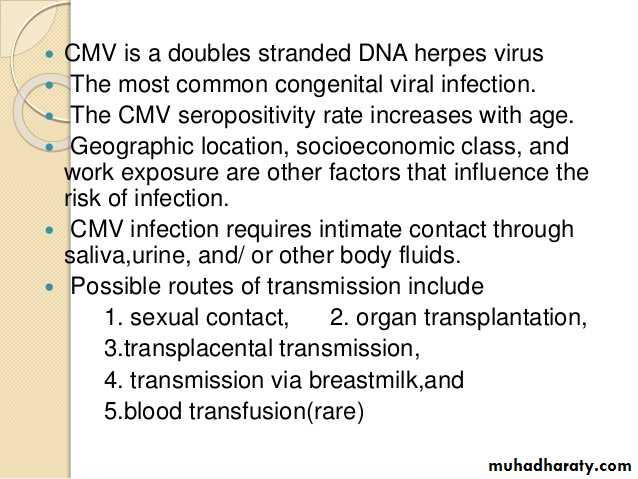 - CMV is a doubles stranded DNA herpes virus
- The most common congenital viral infection.
- The CMV seropositivity rate increases with age.
- Geographic location, socioeconomic class, and work exposure are other factors that influence the risk of infection.
- CMV infection requires intimate contact through saliva,urine, and/ or other body fluids.
- Possible routes of transmission include

1. sexual contact, 2. organ transplantation,
3.transplacental transmission,
4. transmission via breastmilk,and
5.blood transfusion(rare)

muhadharaty.com